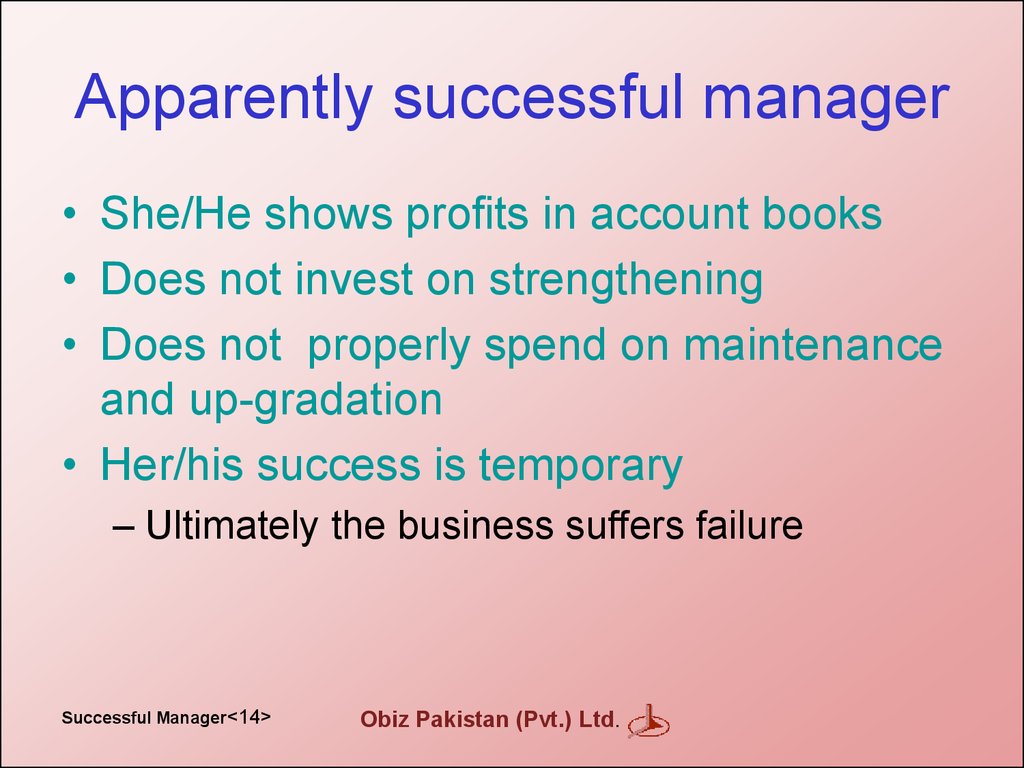 Apparently successful manager

• She/He shows profits in account books
• Does not invest on strengthening
• Does not properly spend on maintenance and up-gradation
• Her/his success is temporary
– Ultimately the business suffers failure

Successful Manager<14>

Obiz Pakistan (Pvt.) Ltd.